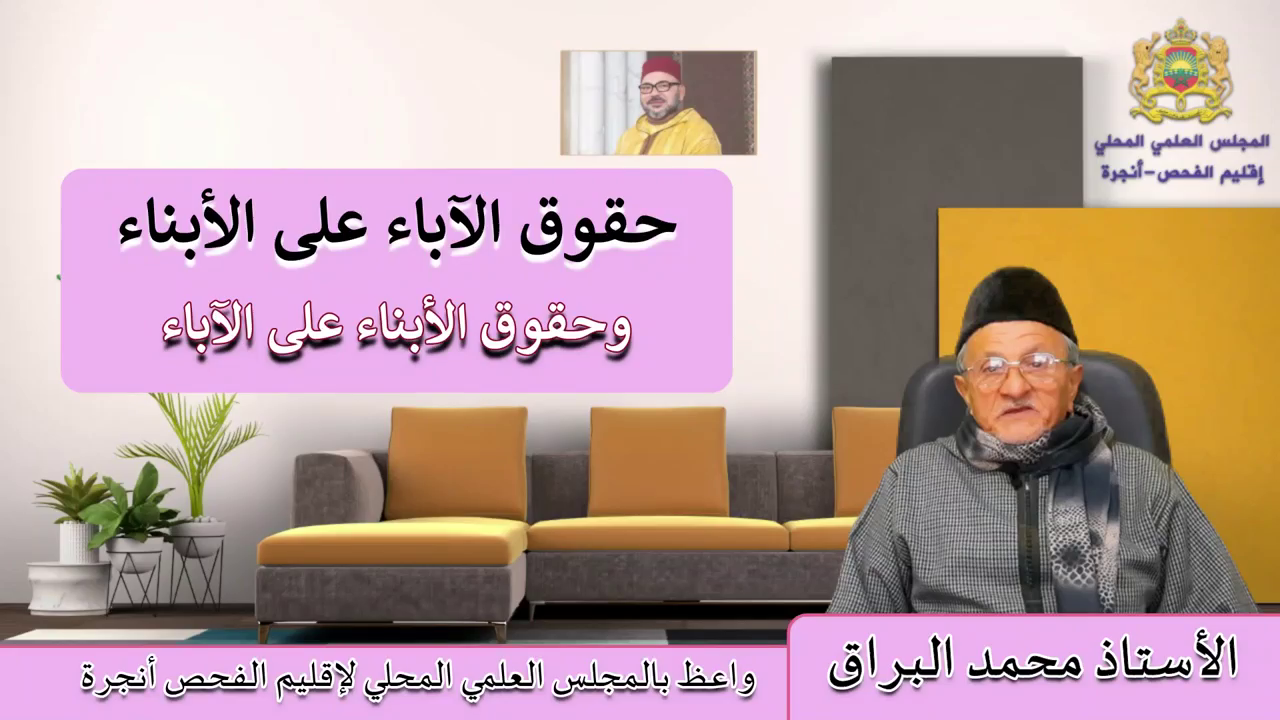 المجلس العلمي المحلي
إقليم الفحص-أنجرة

حقوق الآباء على الأبناء
وحقوق الأبناء على الآباء

الأستاذ محمد البراق
واعظ بالمجلس العلمي المحلي لإقليم الفحص أنجرة